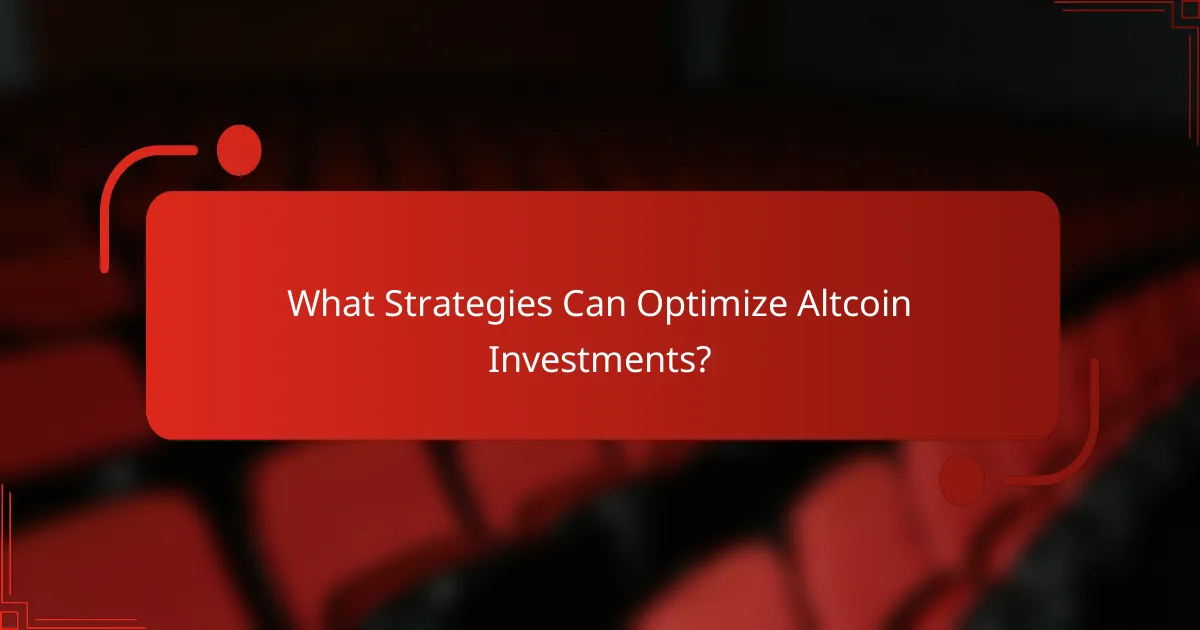 What Strategies Can Optimize Altcoin Investments?